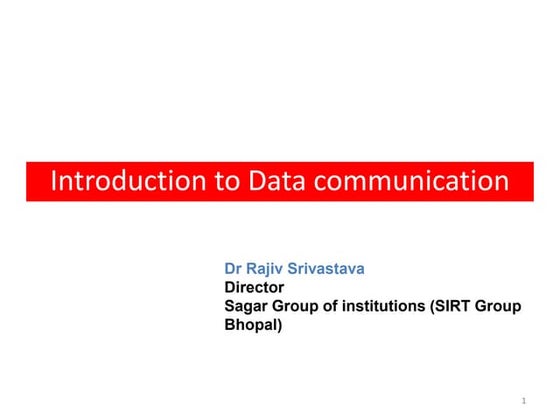 Introduction to Data communication

Dr Rajiv Srivastava
Director
Sagar Group of institutions (SIRT Group Bhopal)

1